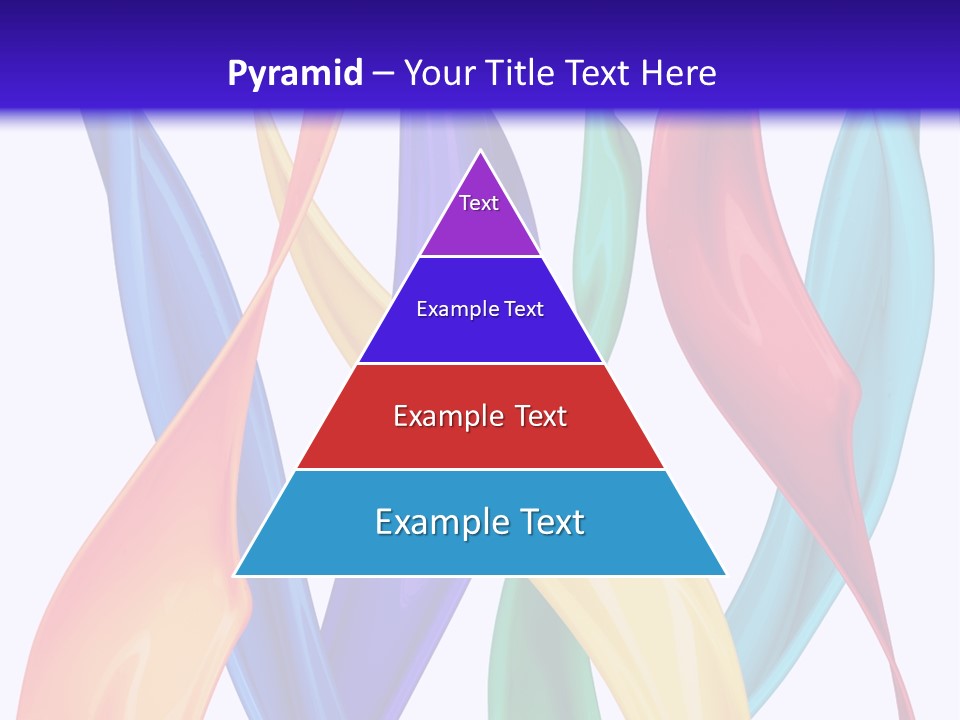 Pyramid – Your Title Text Here

Text

Example Text

Example Text

Example Text